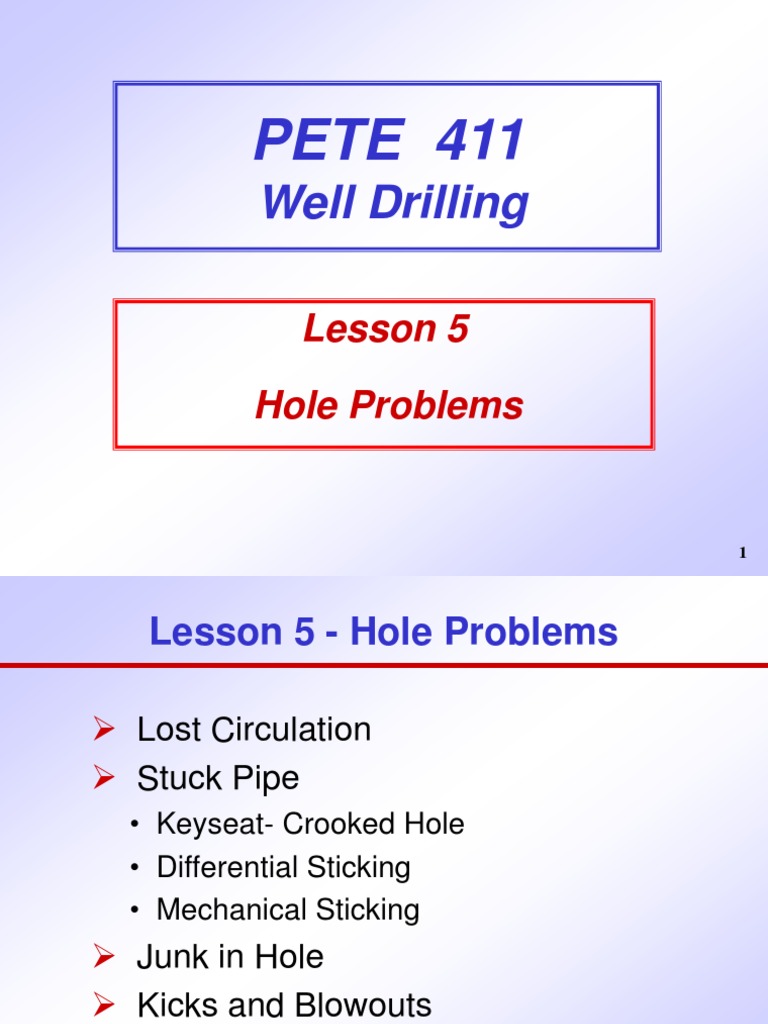 PETE 411
Well Drilling

Lesson 5
Hole Problems

1

Lesson 5 - Hole Problems

➢ Lost Circulation
➢ Stuck Pipe
• Keyseat- Crooked Hole
• Differential Sticking
• Mechanical Sticking
➢ Junk in Hole
➢ Kicks and Blowouts